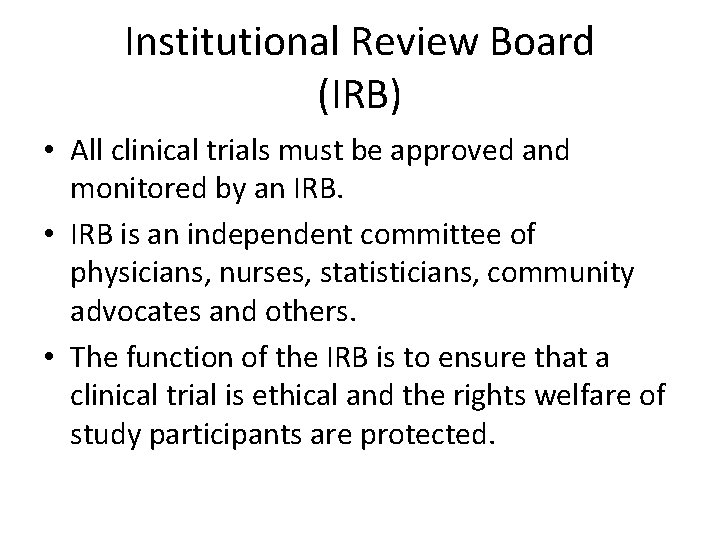 Institutional Review Board
(IRB)

• All clinical trials must be approved and monitored by an IRB.
• IRB is an independent committee of physicians, nurses, statisticians, community advocates and others.
• The function of the IRB is to ensure that a clinical trial is ethical and the rights welfare of study participants are protected.